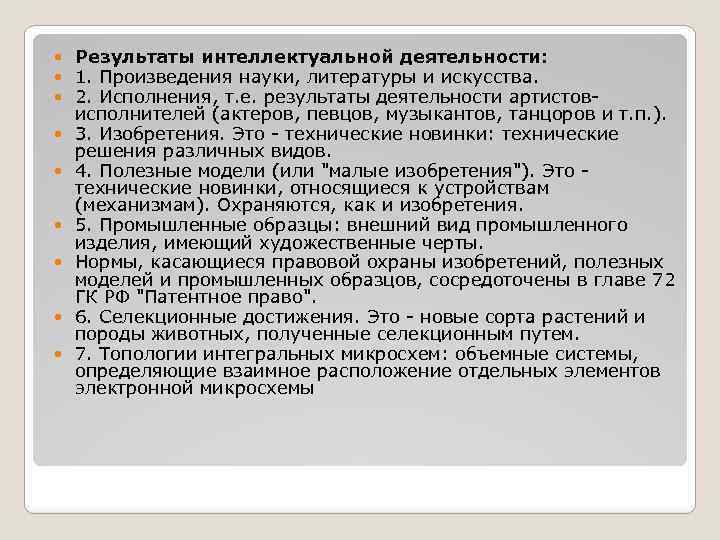 Результаты интеллектуальной деятельности:

1. Произведения науки, литературы и искусства.

2. Исполнения, т.е. результаты деятельности артистов-исполнителей (актеров, певцов, музыкантов, танцоров и т.п.).

3. Изобретения. Это - технические новинки: технические решения различных видов.

4. Полезные модели (или "малые изобретения"). Это - технические новинки, относящиеся к устройствам (механизмам). Охраняются, как и изобретения.

5. Промышленные образцы: внешний вид промышленного изделия, имеющий художественные черты.

Нормы, касающиеся правовой охраны изобретений, полезных моделей и промышленных образцов, сосредоточены в главе 72 ГК РФ "Патентное право".

6. Селекционные достижения. Это - новые сорта растений и породы животных, полученные селекционным путем.

7. Топологии интегральных микросхем: объемные системы, определяющие взаимное расположение отдельных элементов электронной микросхемы